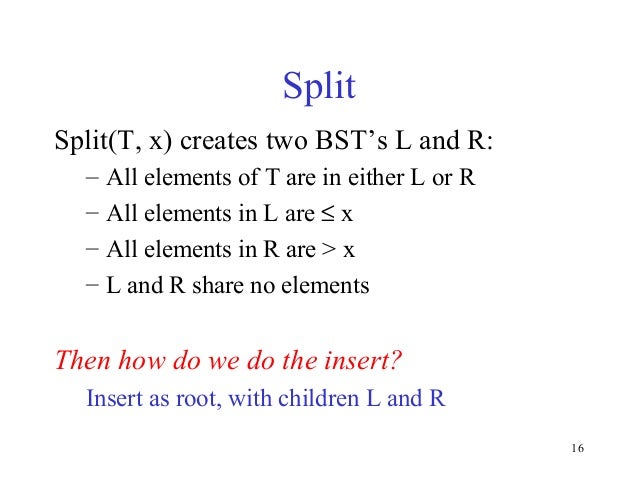 Split

Split(T, x) creates two BST's L and R:

− All elements of T are in either L or R
− All elements in L are ≤ x
− All elements in R are > x
− L and R share no elements

Then how do we do the insert?

Insert as root, with children L and R

16